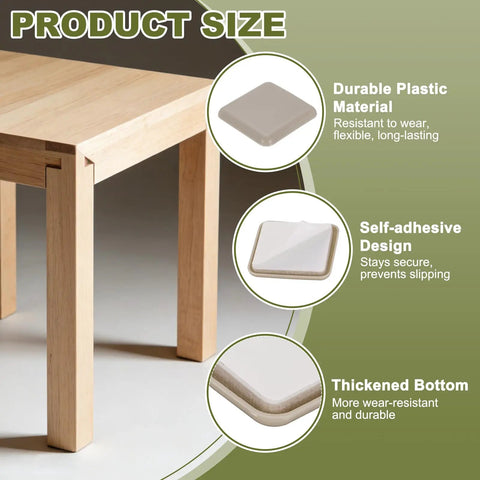 PRODUCT SIZE

Durable Plastic Material
Resistant to wear, flexible, long-lasting

Self-adhesive Design
Stays secure, prevents slipping

Thickened Bottom
More wear-resistant and durable